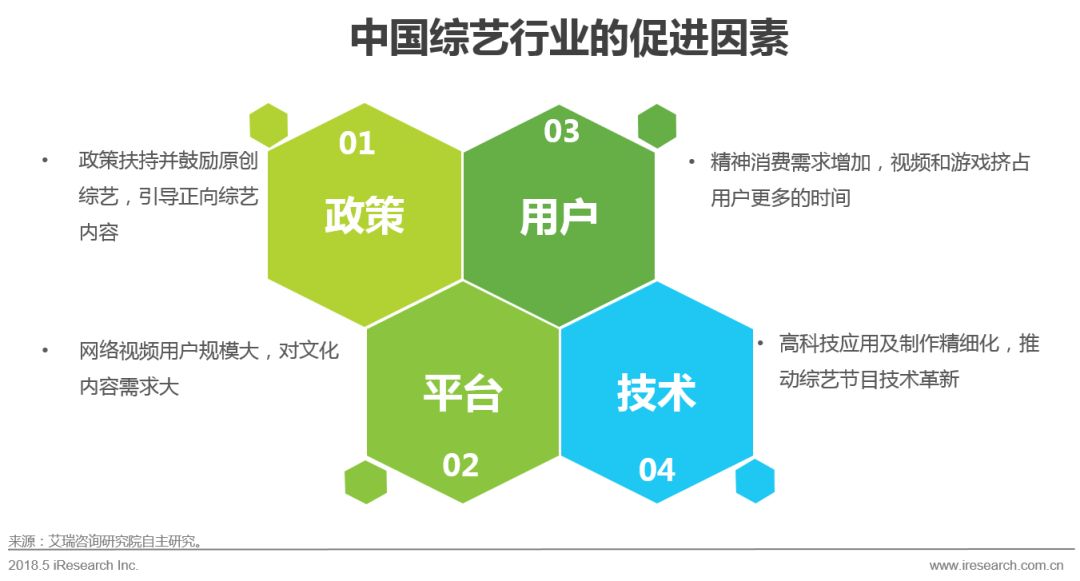 中国综艺行业的促进因素

• 政策扶持并鼓励原创综艺，引导正向综艺内容

01
政策

03
用户

• 精神消费需求增加，视频和游戏挤占用户更多的时间

• 网络视频用户规模大，对文化内容需求大

平台
02

技术
04

• 高科技应用及制作精细化，推动综艺节目技术革新

来源：艾瑞咨询研究院自主研究。

2018.5 iResearch Inc.

www.iresearch.com.cn